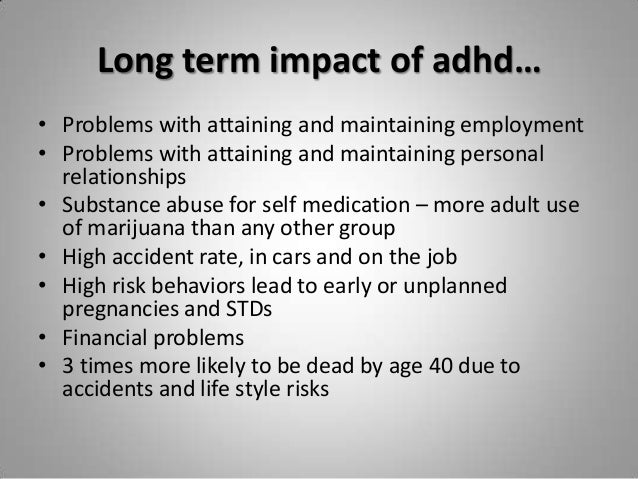 Long term impact of adhd…

• Problems with attaining and maintaining employment
• Problems with attaining and maintaining personal relationships
• Substance abuse for self medication – more adult use of marijuana than any other group
• High accident rate, in cars and on the job
• High risk behaviors lead to early or unplanned pregnancies and STDs
• Financial problems
• 3 times more likely to be dead by age 40 due to accidents and life style risks